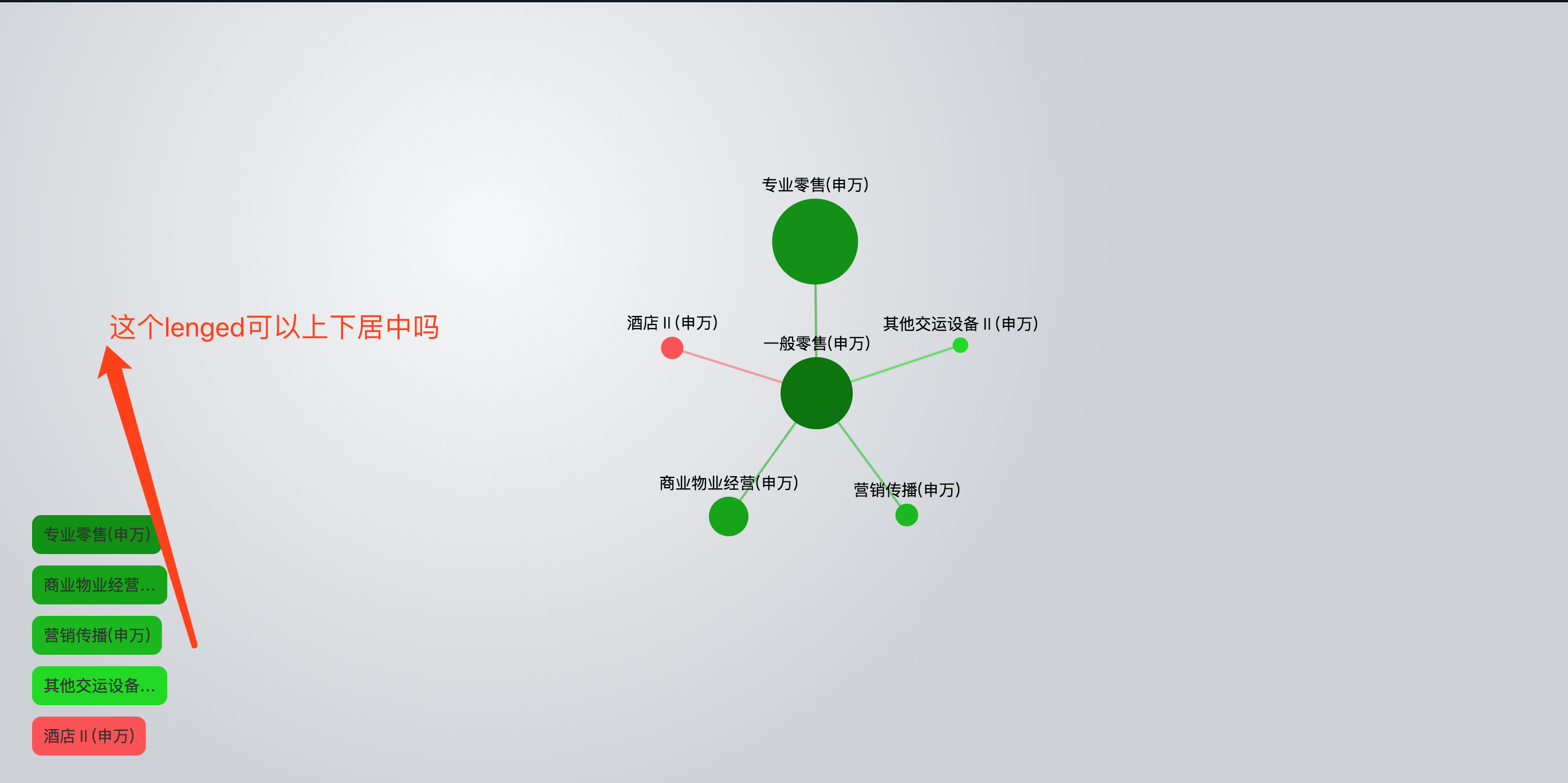 专业零售(申万)

这个lenged可以上下居中吗

酒店Ⅱ(申万)

其他交运设备Ⅱ(申万)

一般零售(申万)

商业物业经营(申万)

营销传播(申万)

专业零售(申万)

商业物业经营...

营销传播(申万)

其他交运设备...

酒店Ⅱ(申万)